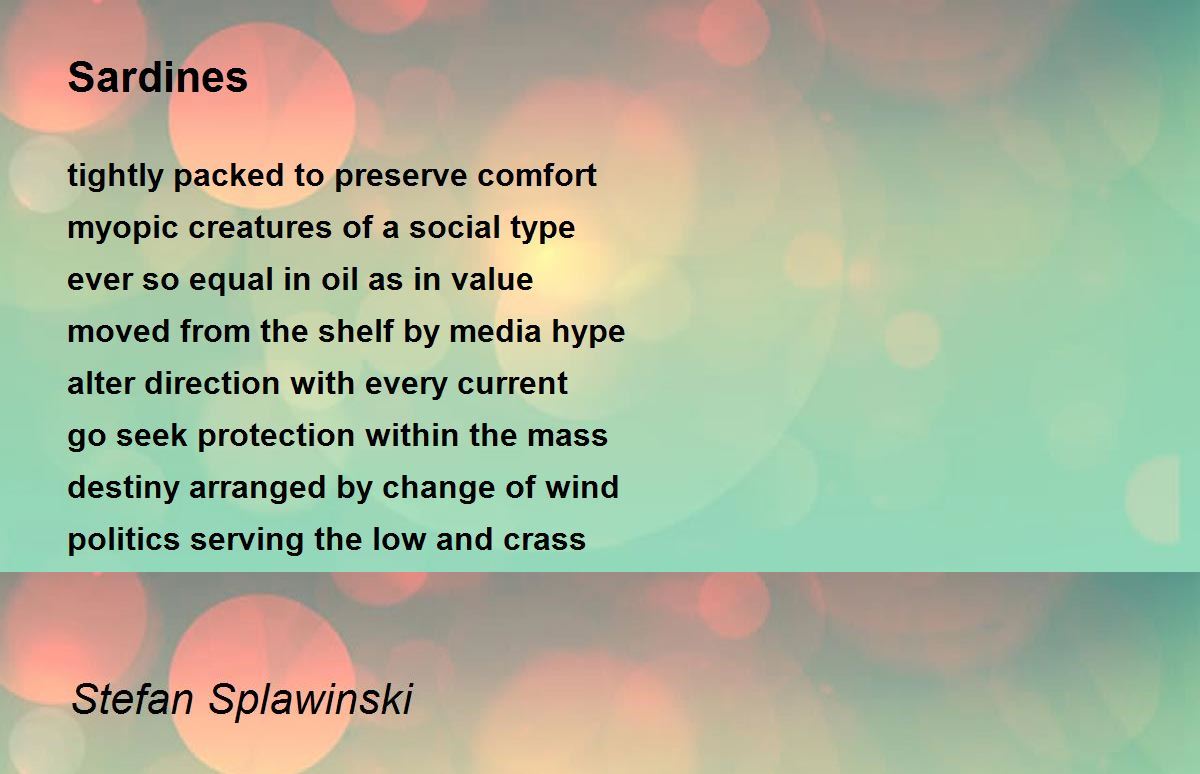 Sardines

tightly packed to preserve comfort
myopic creatures of a social type
ever so equal in oil as in value
moved from the shelf by media hype
alter direction with every current
go seek protection within the mass
destiny arranged by change of wind
politics serving the low and crass

Stefan Splawinski